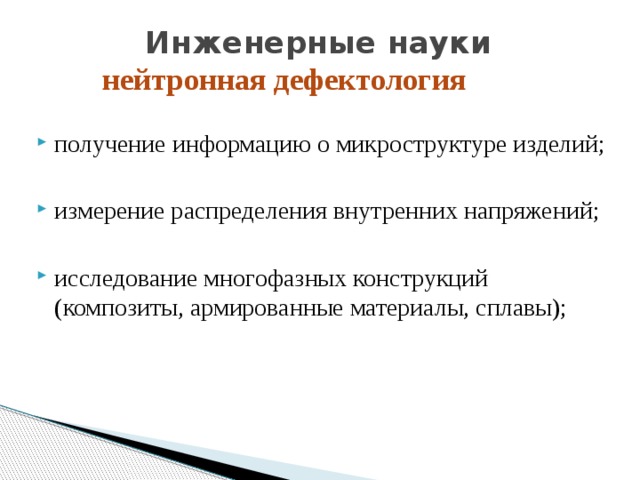 Инженерные науки
нейтронная дефектология

получение информацию о микроструктуре изделий;

измерение распределения внутренних напряжений;

исследование многофазных конструкций (композиты, армированные материалы, сплавы);